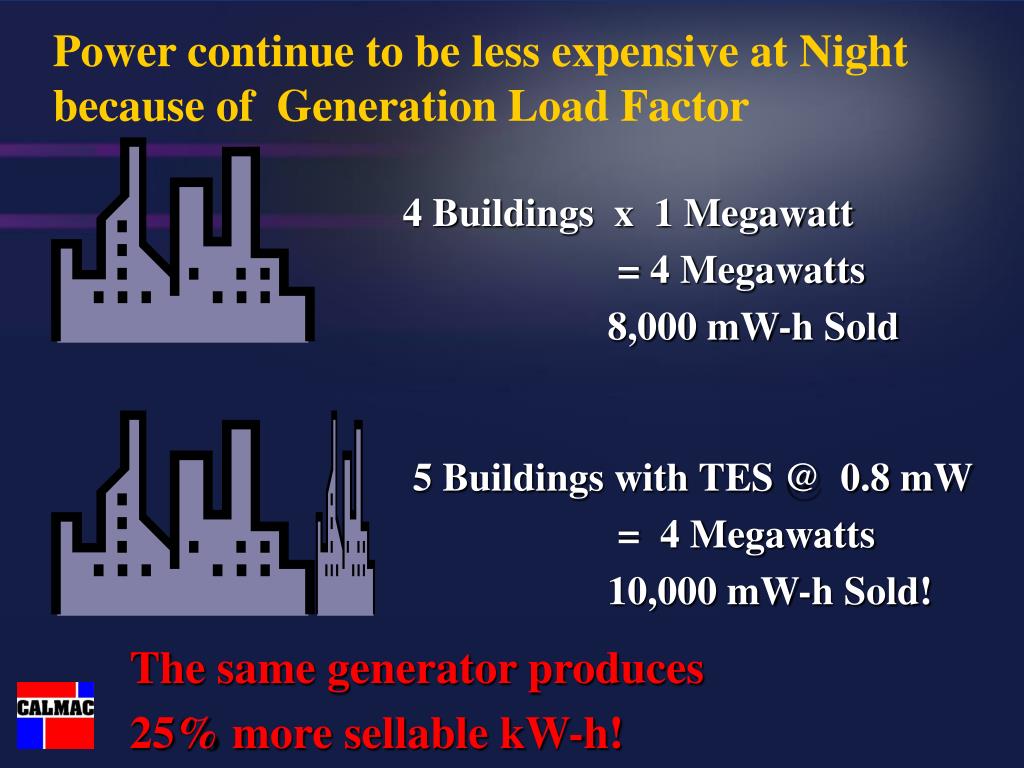 Power continue to be less expensive at Night because of Generation Load Factor

4 Buildings x 1 Megawatt
= 4 Megawatts
8,000 mW-h Sold

5 Buildings with TES @ 0.8 mW
= 4 Megawatts
10,000 mW-h Sold!

The same generator produces
25% more sellable kW-h!

CALMAC